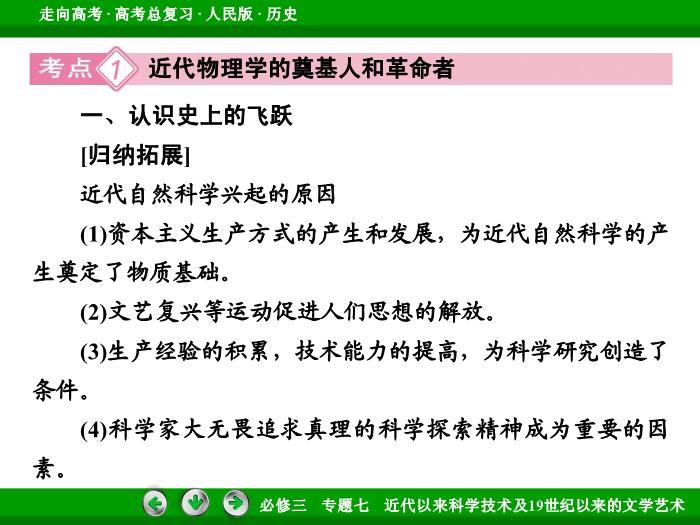 走向高考 · 高考总复习 · 人民版 · 历史

考点 1 近代物理学的奠基人和革命者

一、认识史上的飞跃

[归纳拓展]

近代自然科学兴起的原因

(1)资本主义生产方式的产生和发展，为近代自然科学的产生奠定了物质基础。

(2)文艺复兴等运动促进人们思想的解放。

(3)生产经验的积累，技术能力的提高，为科学研究创造了条件。

(4)科学家大无畏追求真理的科学探索精神成为重要的因素。

必修三 专题七 近代以来科学技术及19世纪以来的文学艺术